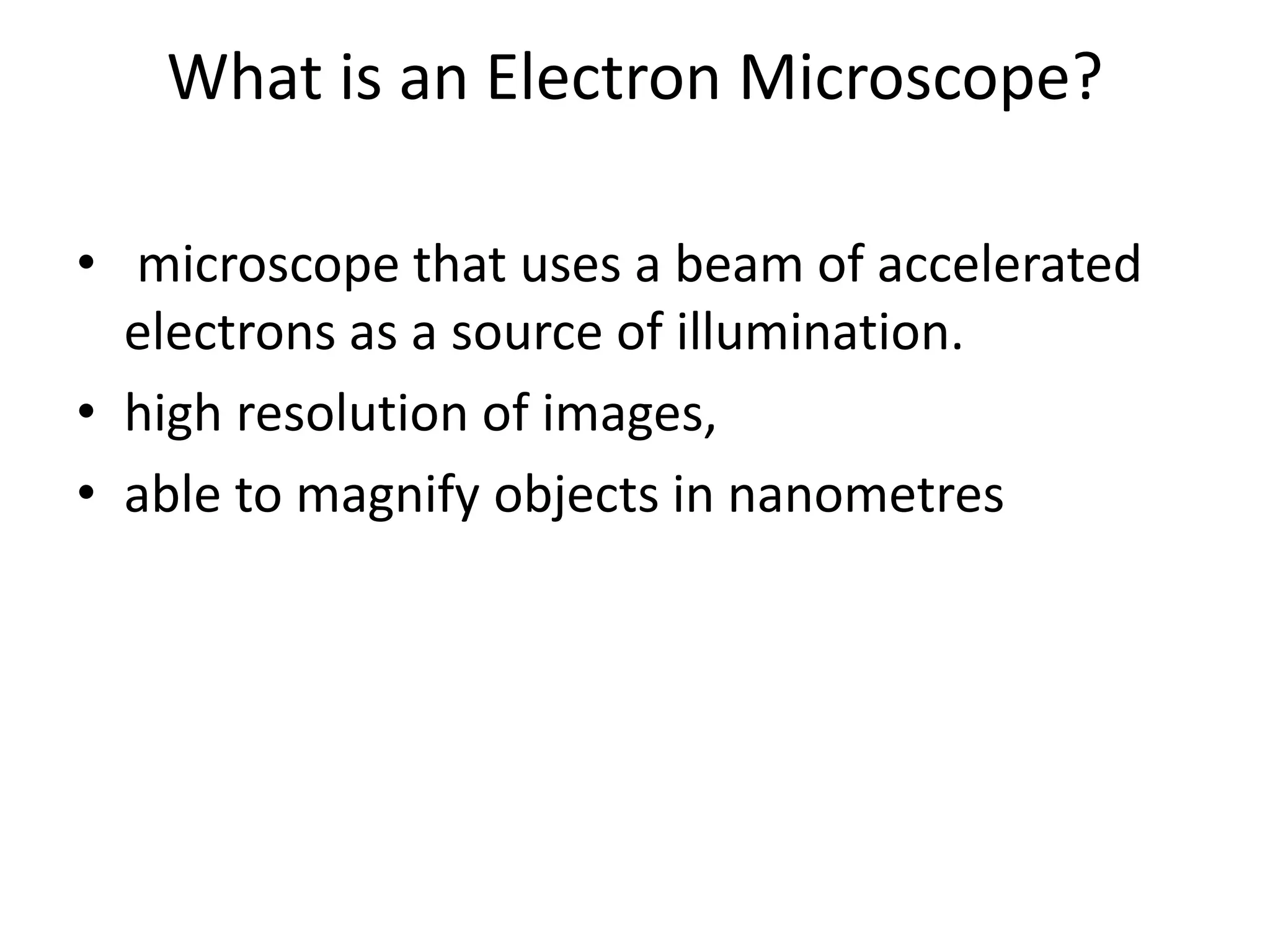 What is an Electron Microscope?

• microscope that uses a beam of accelerated electrons as a source of illumination.
• high resolution of images,
• able to magnify objects in nanometres